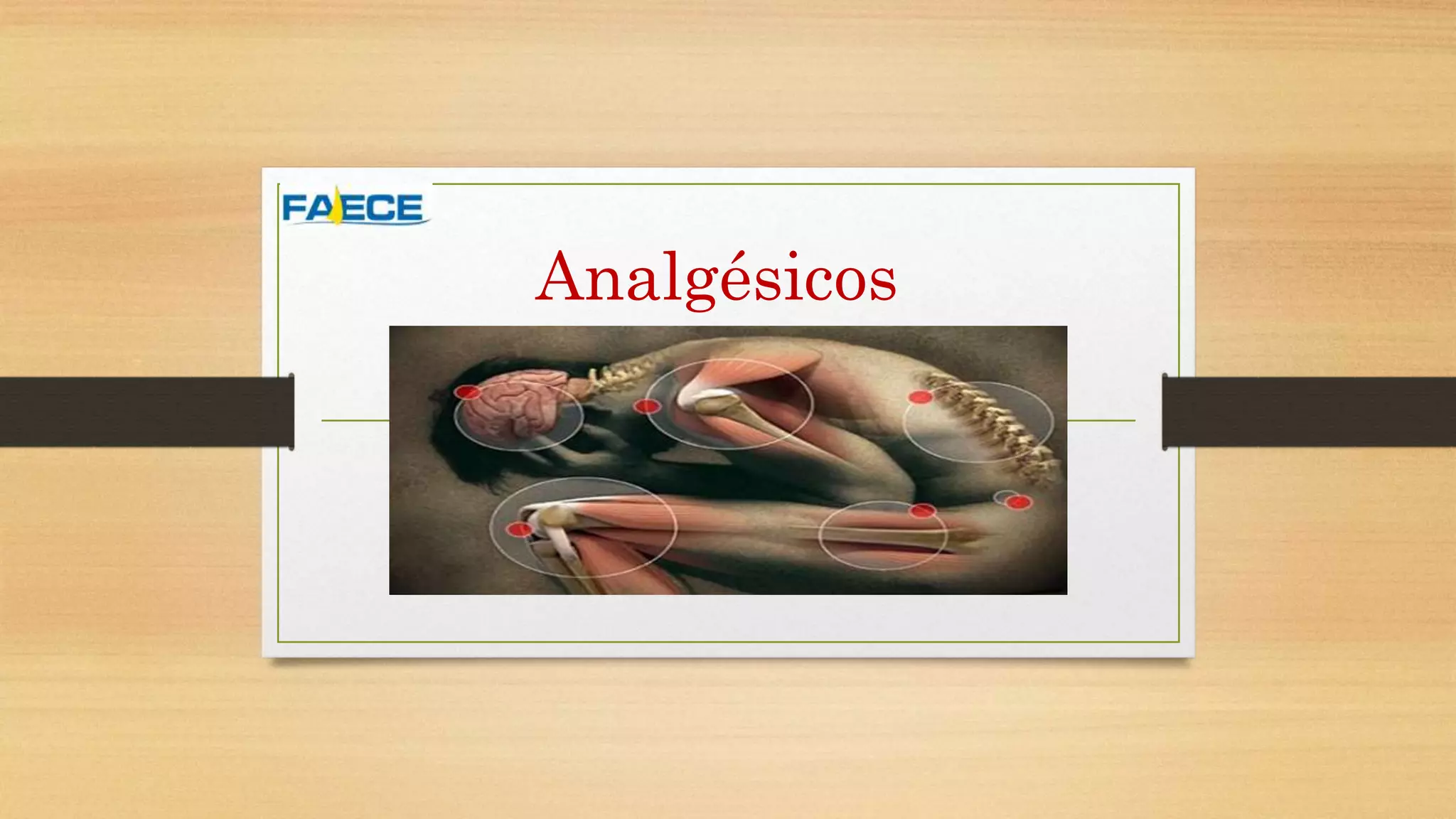 FAECE

Analgésicos